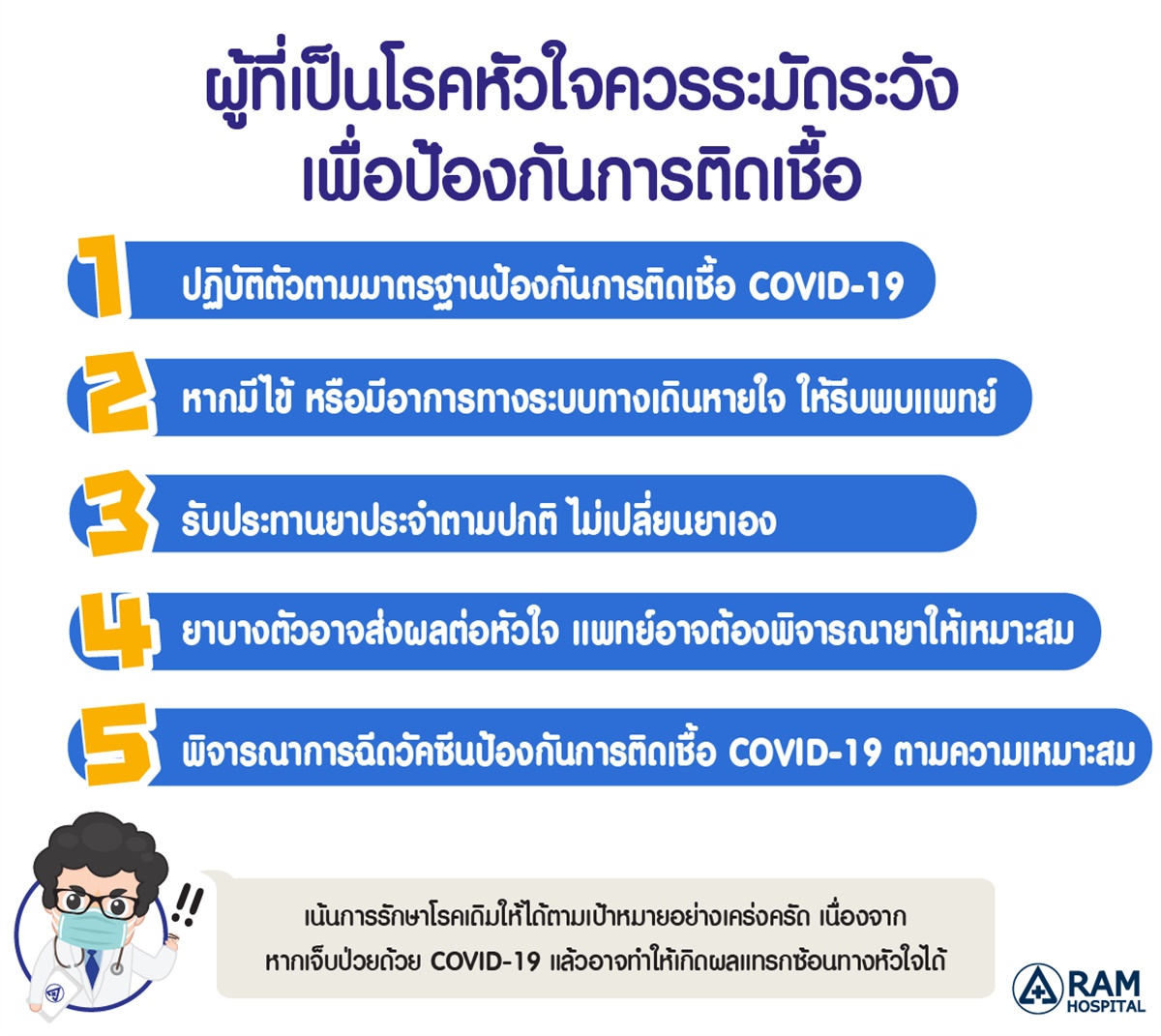 ผู้ที่เป็นโรคหัวใจควรระมัดระวัง
เพื่อป้องกันการติดเชื้อ

1 ปฏิบัติตัวตามมาตรฐานป้องกันการติดเชื้อ COVID-19

2 หากมีไข้ หรือมีอาการทางระบบทางเดินหายใจ ให้รีบพบแพทย์

3 รับประทานยาประจำตามปกติ ไม่เปลี่ยนยาเอง

4 ยาบางตัวอาจส่งผลต่อหัวใจ แพทย์อาจต้องพิจารณายาให้เหมาะสม

5 พิจารณาการฉีดวัคซีนป้องกันการติดเชื้อ COVID-19 ตามความเหมาะสม

!!

เน้นการรักษาโรคเดิมให้ได้ตามเป้าหมายอย่างเคร่งครัด เนื่องจาก หากเจ็บป่วยด้วย COVID-19 แล้วอาจทำให้เกิดผลแทรกซ้อนทางหัวใจได้

RAM HOSPITAL